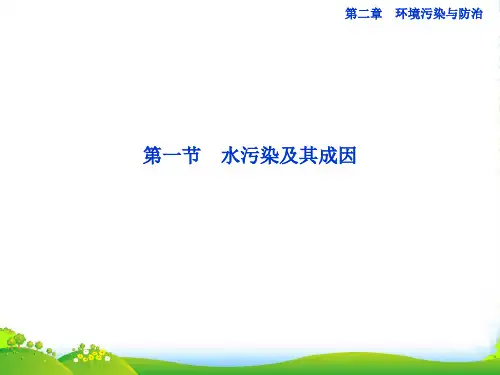 第二章　环境污染与防治

第一节　水污染及其成因